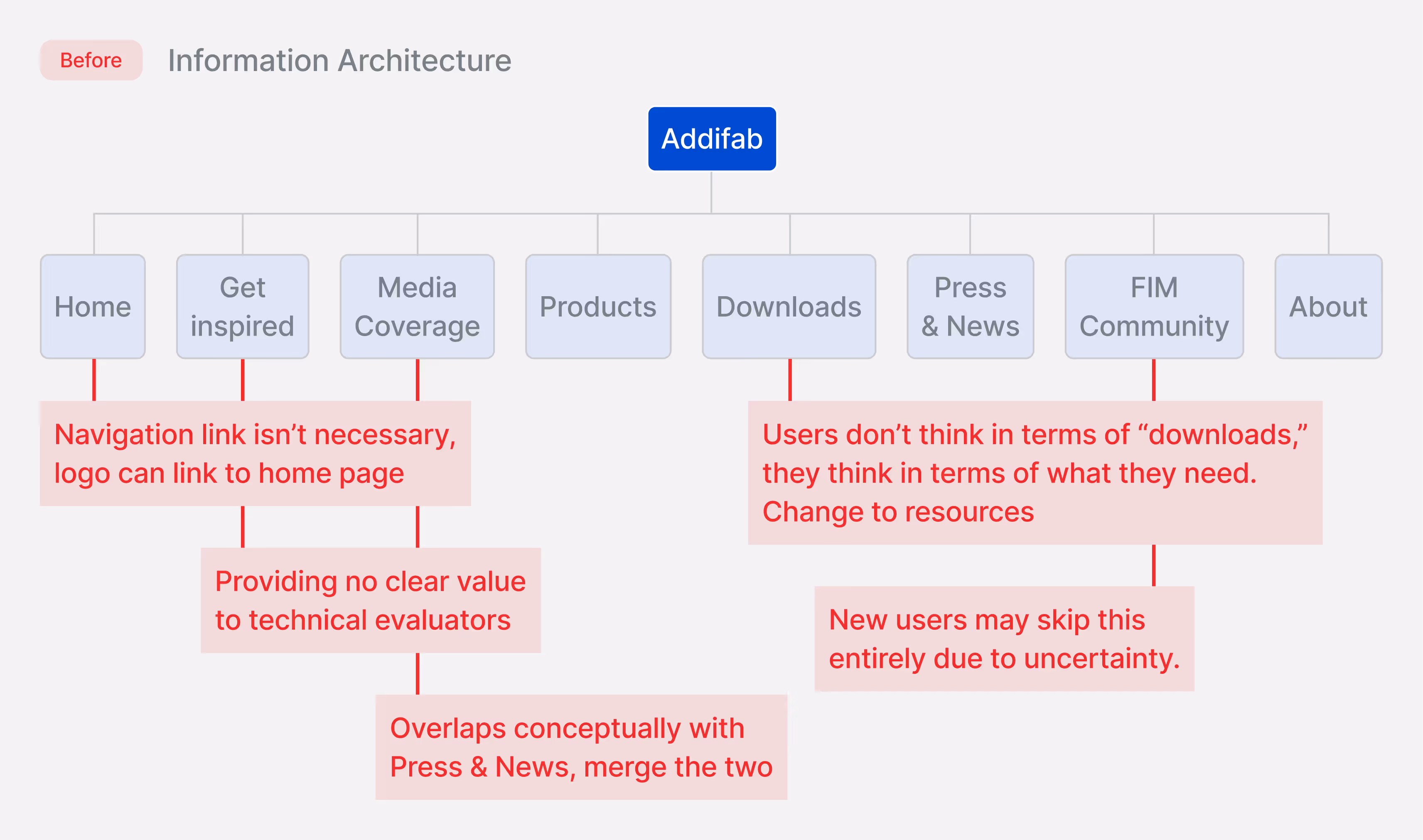 Before Information Architecture

Addifab

Home

Get inspired

Media Coverage

Products

Downloads

Press & News

FIM Community

About

Navigation link isn’t necessary, logo can link to home page

Providing no clear value to technical evaluators

Overlaps conceptually with Press & News, merge the two

Users don’t think in terms of “downloads,” they think in terms of what they need. Change to resources

New users may skip this entirely due to uncertainty.